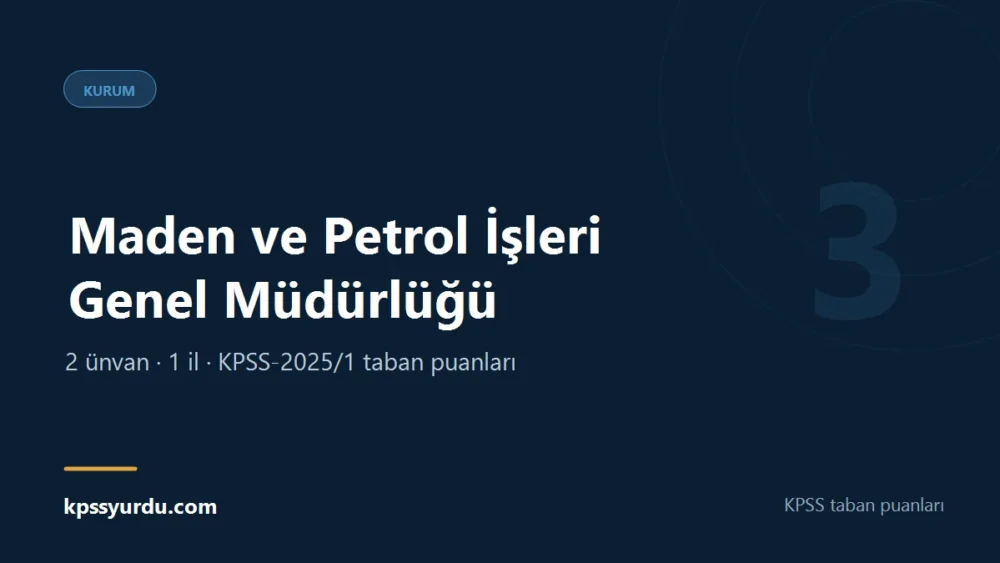 KURUM

3

Maden ve Petrol İşleri Genel Müdürlüğü

2 ünvan · 1 il · KPSS-2025/1 taban puanları

kpssyurdu.com

KPSS taban puanları